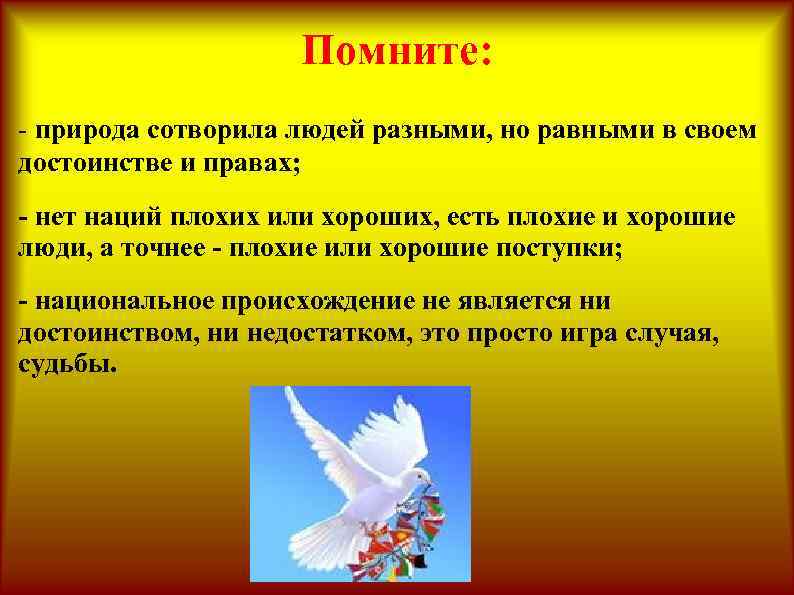 Помните:

- природа сотворила людей разными, но равными в своем достоинстве и правах;

- нет наций плохих или хороших, есть плохие и хорошие люди, а точнее - плохие или хорошие поступки;

- национальное происхождение не является ни достоинством, ни недостатком, это просто игра случая, судьбы.